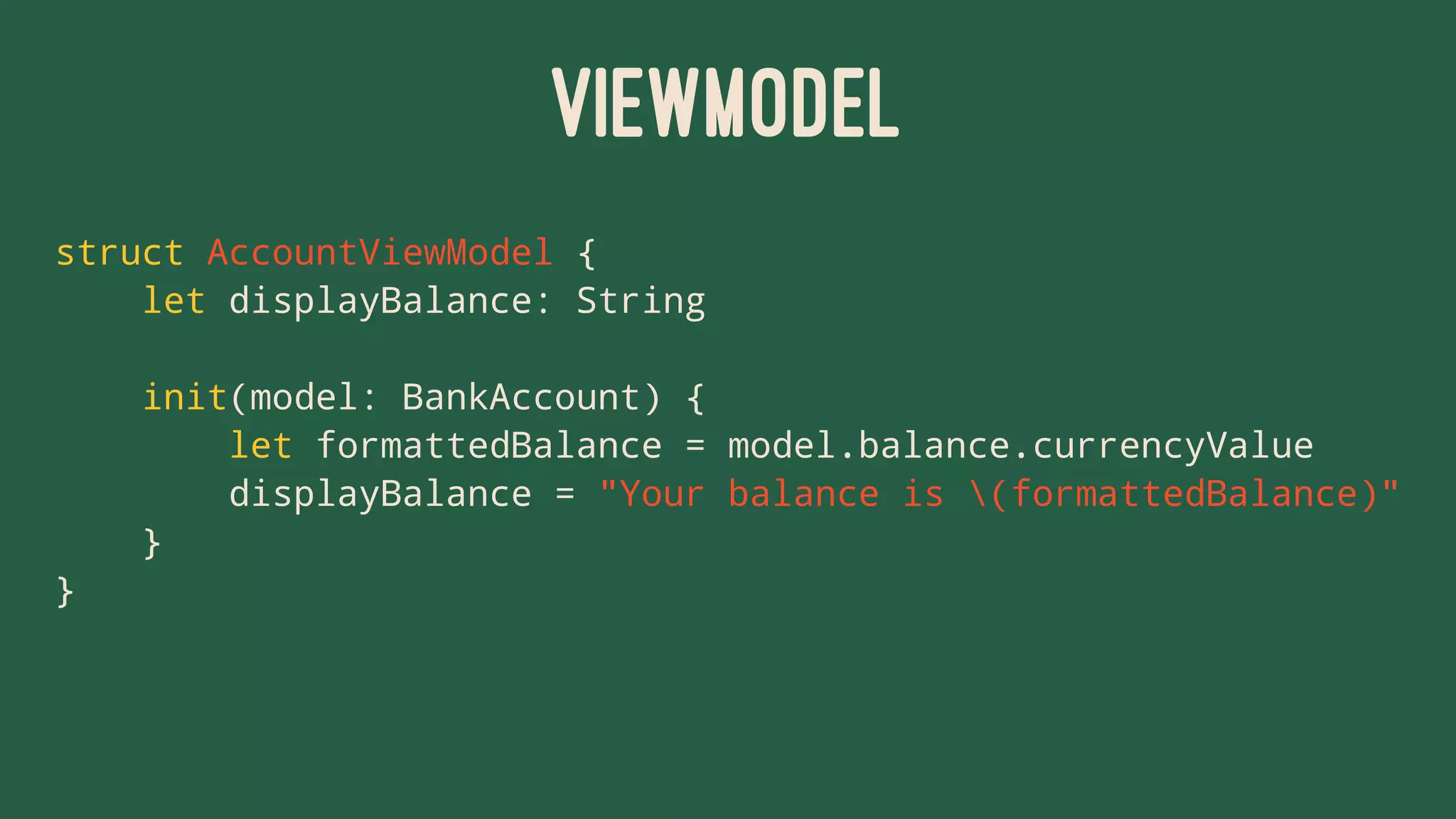 VIEWMODEL

struct AccountViewModel {
    let displayBalance: String

    init(model: BankAccount) {
        let formattedBalance = model.balance.currencyValue
        displayBalance = "Your balance is \(formattedBalance)"
    }
}